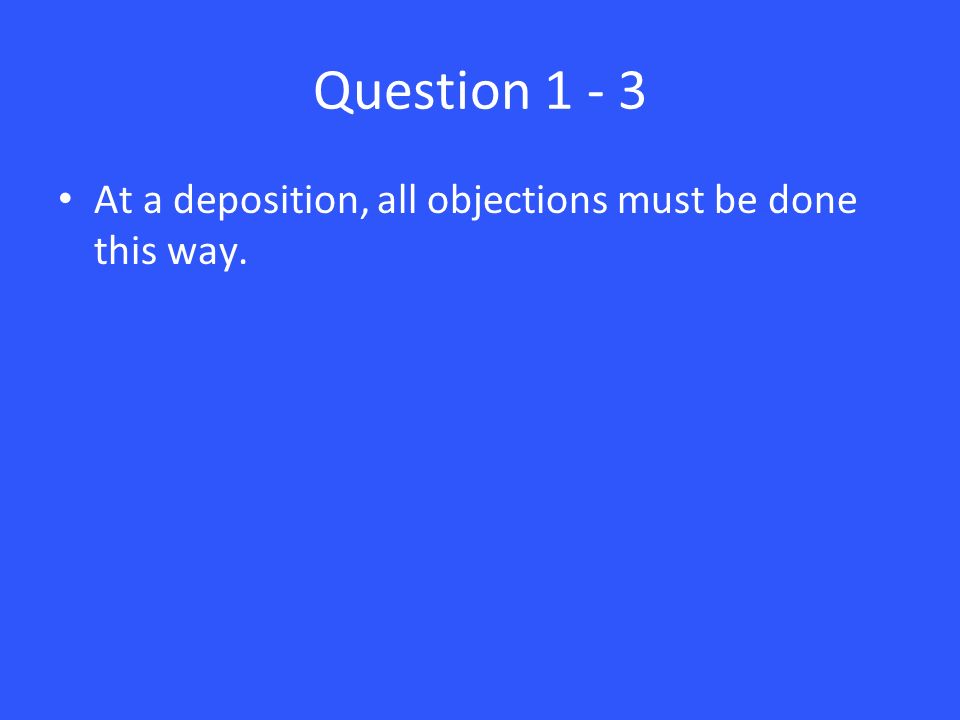 Question 1 - 3

• At a deposition, all objections must be done this way.